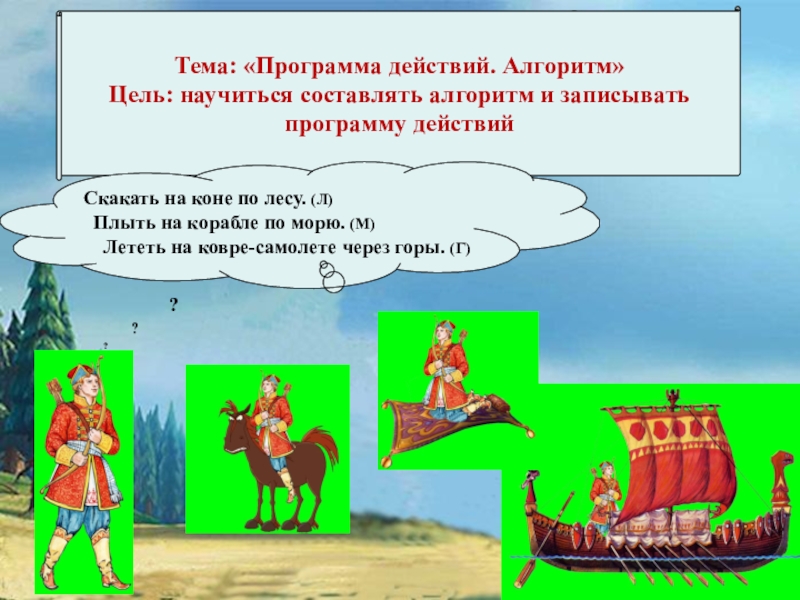 Тема: «Программа действий. Алгоритм»
Цель: научиться составлять алгоритм и записывать программу действий

Скакать на коне по лесу. (Л)
Плыть на корабле по морю. (М)
Лететь на ковре-самолете через горы. (Г)

?
?
?